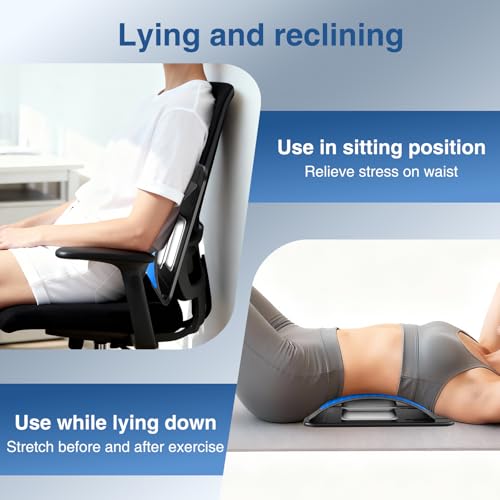 Lying and reclining

Use in sitting position
Relieve stress on waist

Use while lying down
Stretch before and after exercise